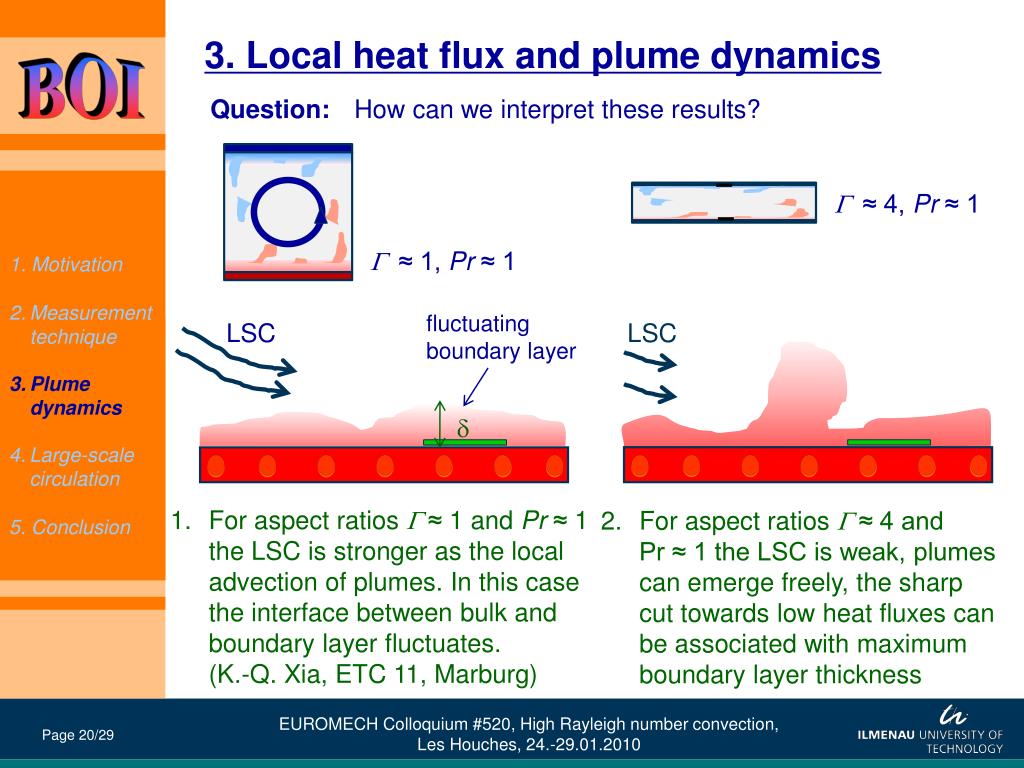 BOI

1. Motivation

2. Measurement technique

3. Plume dynamics

4. Large-scale circulation

5. Conclusion

3. Local heat flux and plume dynamics

Question: How can we interpret these results?

$\Gamma$ ≈ 1, $Pr$ ≈ 1

$\Gamma$ ≈ 4, $Pr$ ≈ 1

LSC

fluctuating boundary layer

$\delta$

LSC

1. For aspect ratios $\Gamma$ ≈ 1 and $Pr$ ≈ 1 the LSC is stronger as the local advection of plumes. In this case the interface between bulk and boundary layer fluctuates. (K.-Q. Xia, ETC 11, Marburg)

2. For aspect ratios $\Gamma$ ≈ 4 and Pr ≈ 1 the LSC is weak, plumes can emerge freely, the sharp cut towards low heat fluxes can be associated with maximum boundary layer thickness

Page 20/29

EUROMECH Colloquium #520, High Rayleigh number convection, Les Houches, 24.-29.01.2010

ILMENAU UNIVERSITY OF TECHNOLOGY